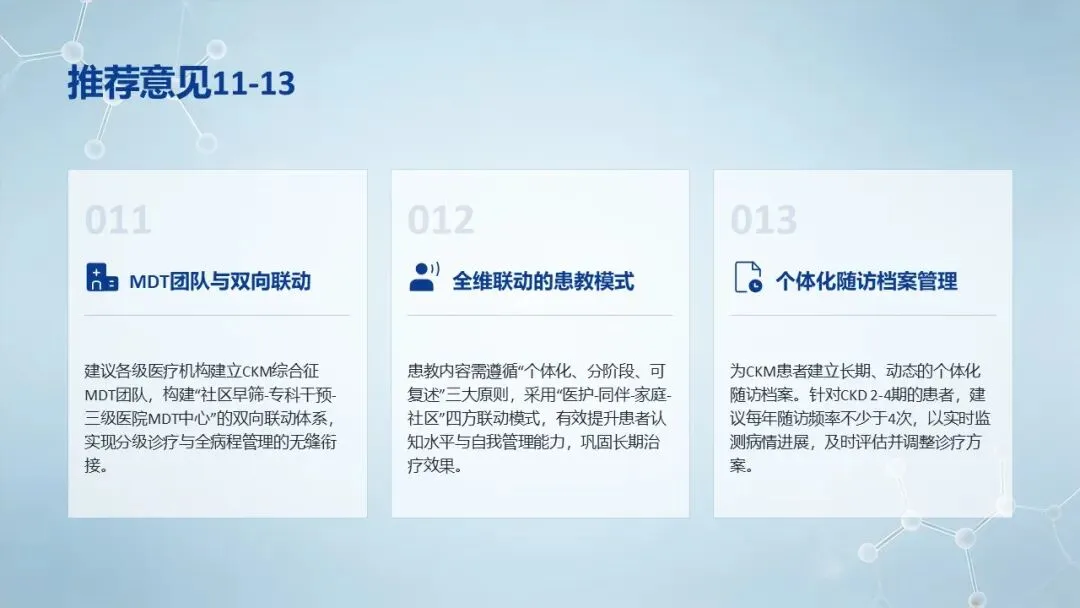 推荐意见11-13

011

MDT团队与双向联动

建议各级医疗机构建立CKM综合征MDT团队，构建“社区早筛-专科干预-三级医院MDT中心”的双向联动体系，实现分级诊疗与全病程管理的无缝衔接。

012

全维联动的患教模式

患教内容需遵循“个体化、分阶段、可复述”三大原则，采用“医护-同伴-家庭-社区”四方联动模式，有效提升患者认知水平与自我管理能力，巩固长期治疗效果。

013

个体化随访档案管理

为CKM患者建立长期、动态的个体化随访档案。针对CKD 2-4期的患者，建议每年随访频率不少于4次，以实时监测病情进展，及时评估并调整诊疗方案。